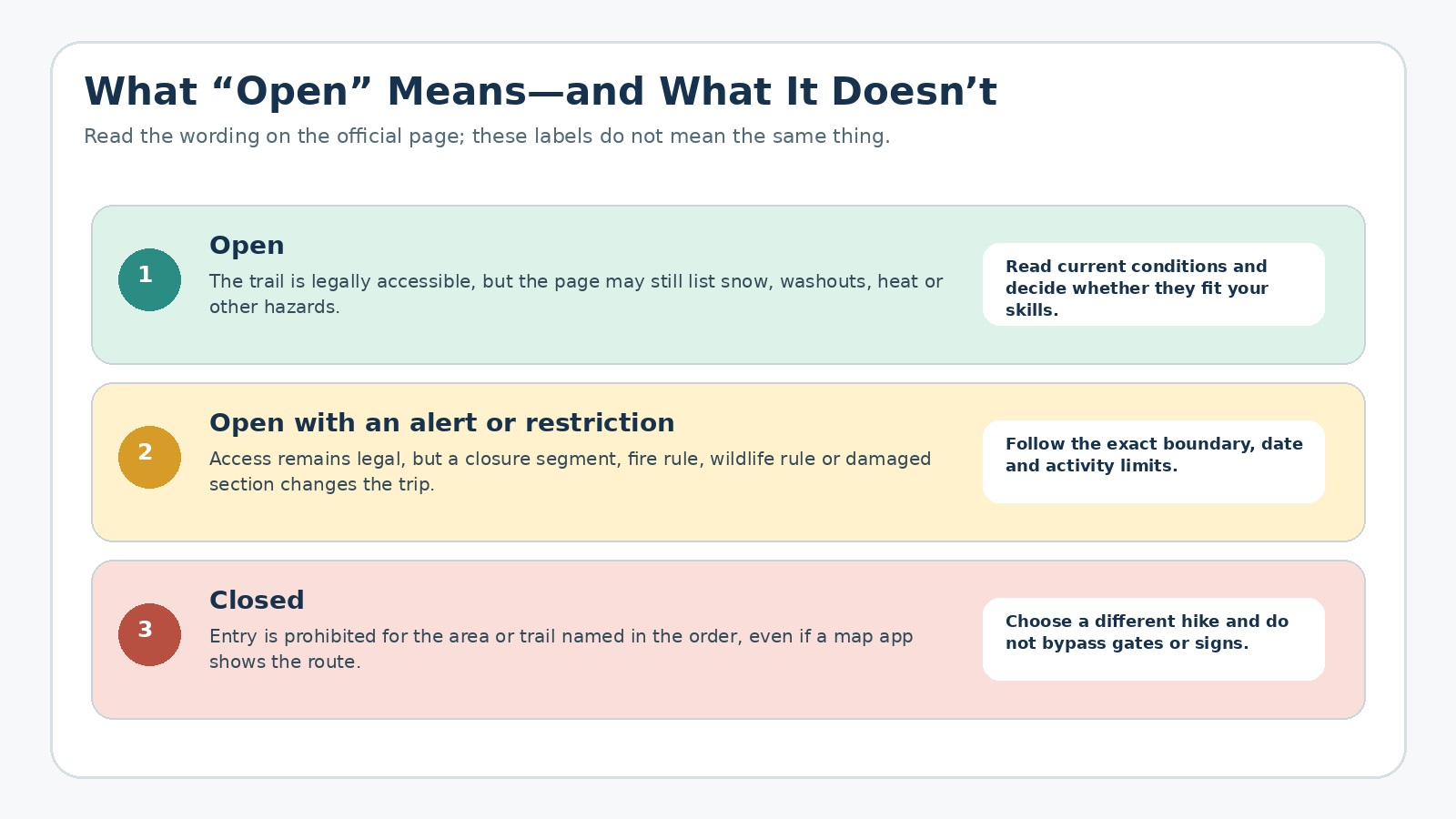 What “Open” Means—and What It Doesn’t

Read the wording on the official page; these labels do not mean the same thing.

1

Open

The trail is legally accessible, but the page may still list snow, washouts, heat or other hazards.

Read current conditions and decide whether they fit your skills.

2

Open with an alert or restriction

Access remains legal, but a closure segment, fire rule, wildlife rule or damaged section changes the trip.

Follow the exact boundary, date and activity limits.

3

Closed

Entry is prohibited for the area or trail named in the order, even if a map app shows the route.

Choose a different hike and do not bypass gates or signs.